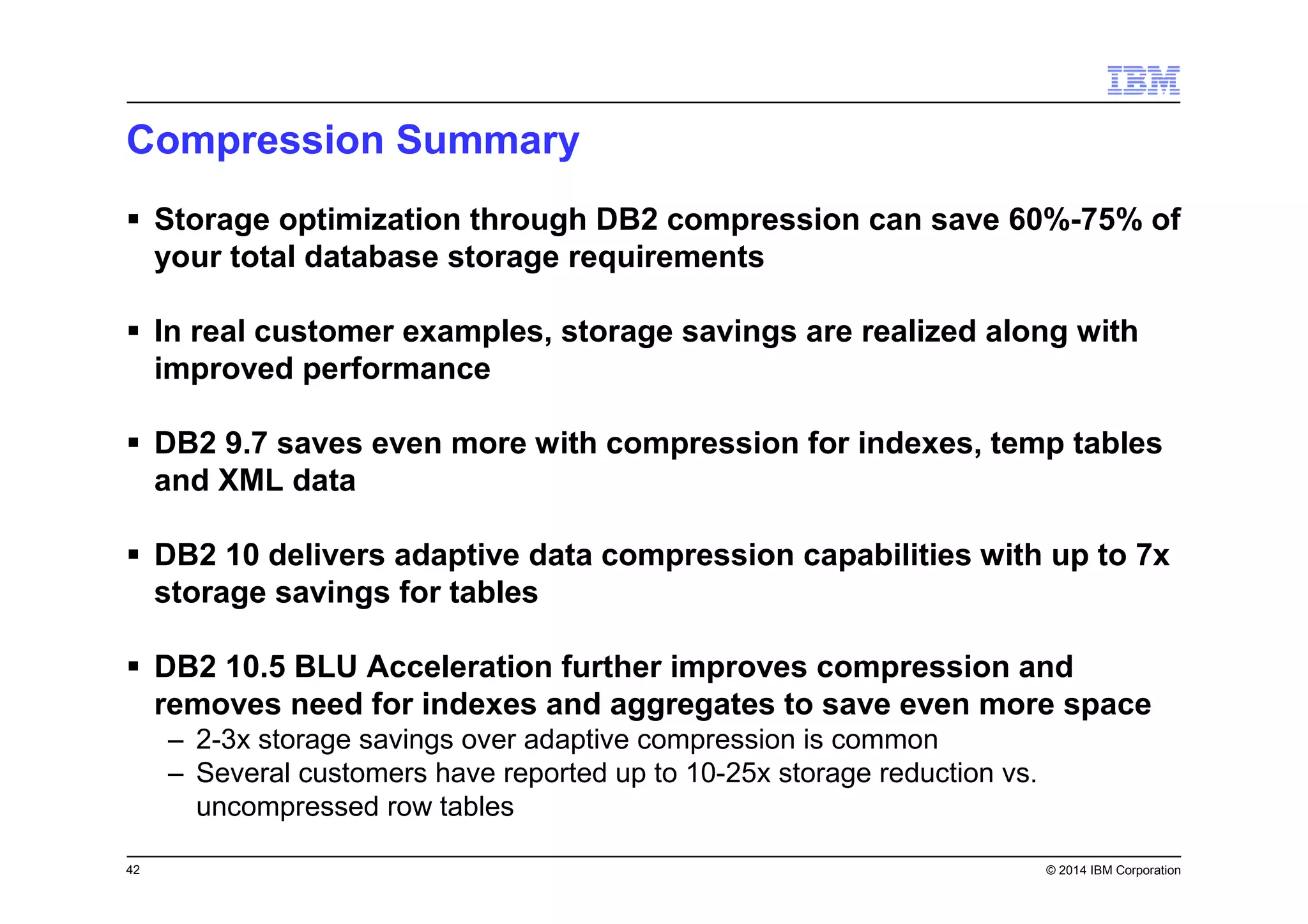 IBM

Compression Summary

▪ Storage optimization through DB2 compression can save 60%-75% of your total database storage requirements

▪ In real customer examples, storage savings are realized along with improved performance

▪ DB2 9.7 saves even more with compression for indexes, temp tables and XML data

▪ DB2 10 delivers adaptive data compression capabilities with up to 7x storage savings for tables

▪ DB2 10.5 BLU Acceleration further improves compression and removes need for indexes and aggregates to save even more space
– 2-3x storage savings over adaptive compression is common
– Several customers have reported up to 10-25x storage reduction vs. uncompressed row tables

42

© 2014 IBM Corporation